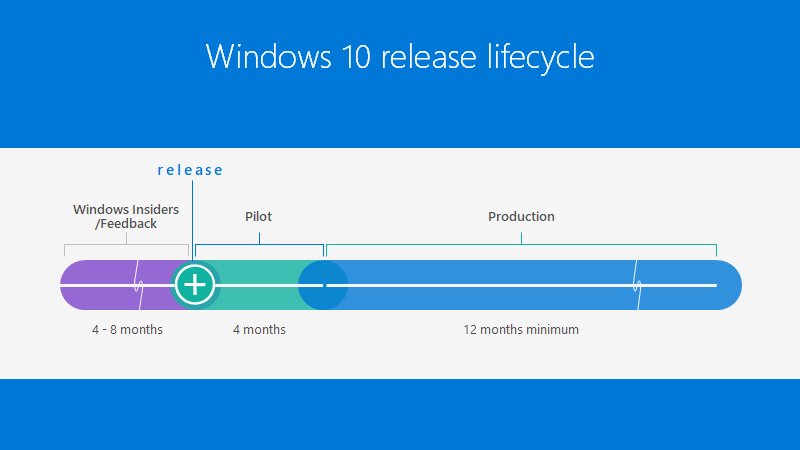 Windows 10 release lifecycle

release

Windows Insiders /Feedback

Pilot

Production

4 - 8 months

4 months

12 months minimum